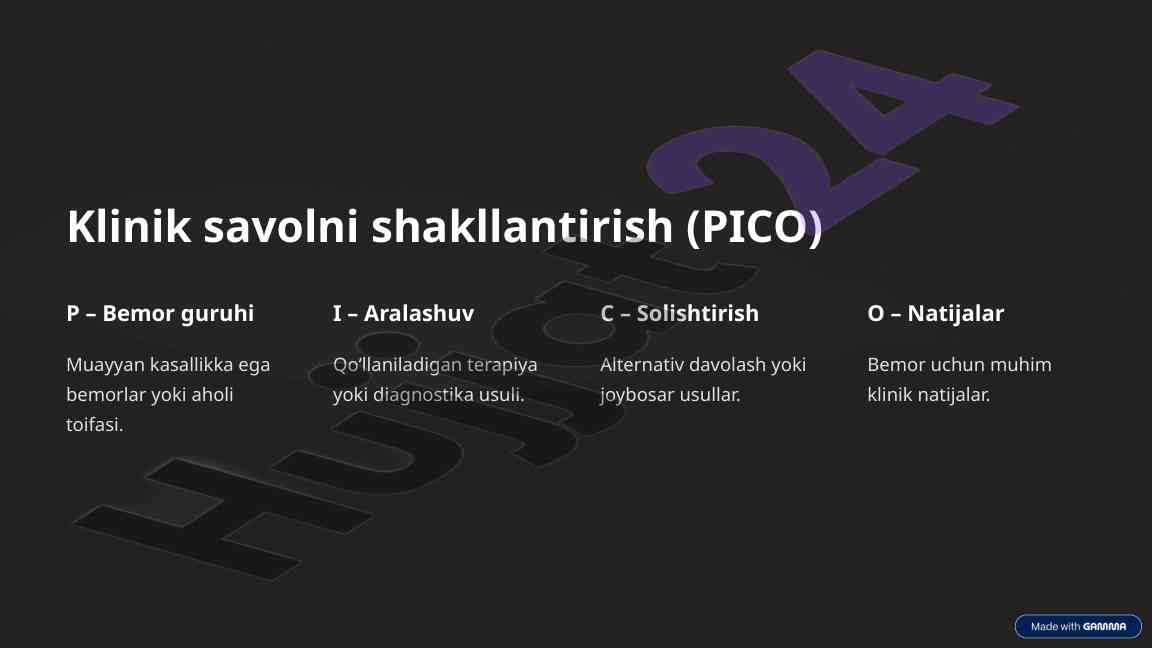 Hujjat24

Klinik savolni shakllantirish (PICO)

P – Bemor guruhi

Muayyan kasallikka ega bemorlar yoki aholi toifasi.

I – Aralashuv

Qo'llaniladigan terapiya yoki diagnostika usuli.

C – Solishtirish

Alternativ davolash yoki joybosar usullar.

O – Natijalar

Bemor uchun muhim klinik natijalar.

Made with GAMMA